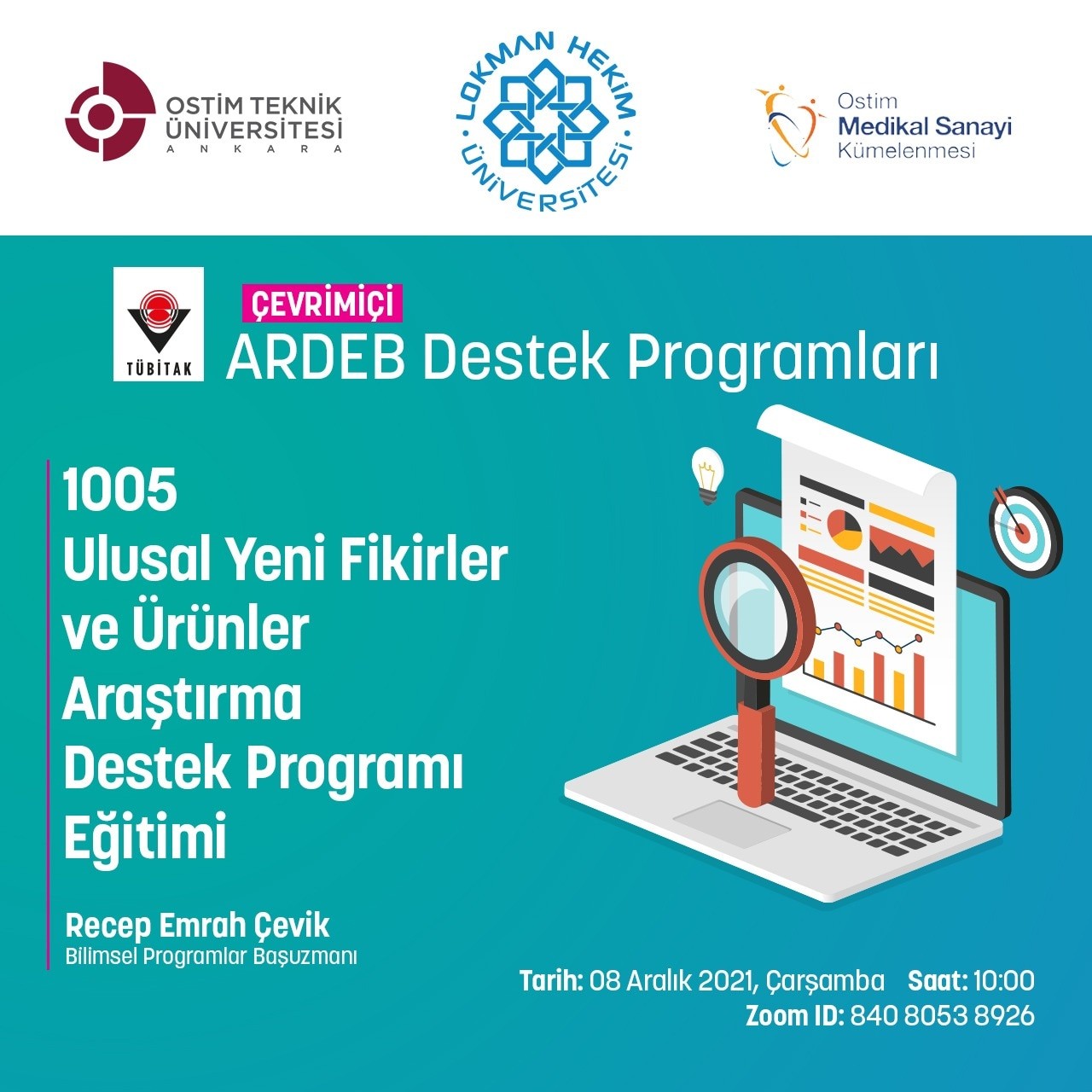 OSTİM TEKNİK ÜNİVERSİTESİ ANKARA

LOKMAN HEKİM ÜNİVERSİTESİ

Ostim Medikal Sanayi Kümelenmesi

TÜBİTAK

ÇEVRİMİÇİ

ARDEB Destek Programları

1005 Ulusal Yeni Fikirler ve Ürünler Araştırma Destek Programı Eğitimi

Recep Emrah Çevik
Bilimsel Programlar Başuzmanı

Tarih: 08 Aralık 2021, Çarşamba Saat: 10:00
Zoom ID: 840 8053 8926